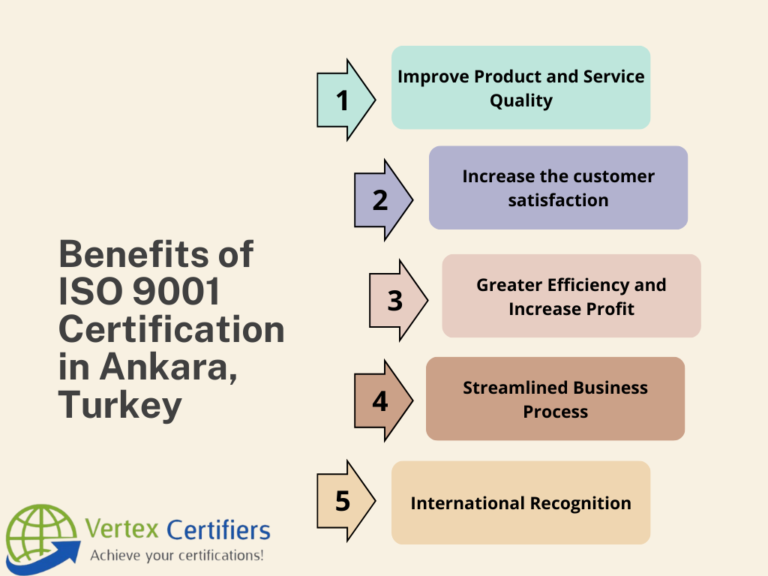 Benefits of ISO 9001 Certification in Ankara, Turkey

1
Improve Product and Service Quality

2
Increase the customer satisfaction

3
Greater Efficiency and Increase Profit

4
Streamlined Business Process

5
International Recognition

Vertex Certifiers
Achieve your certifications!